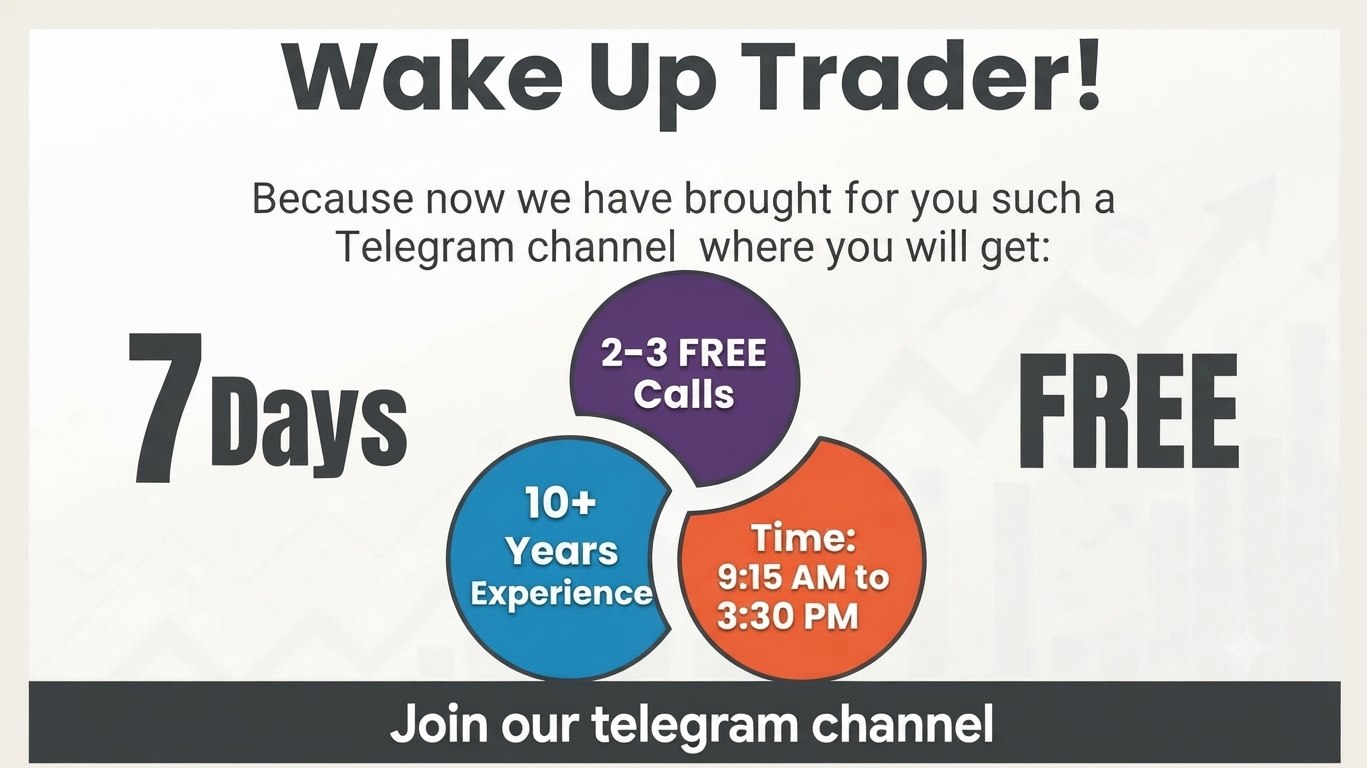 Wake Up Trader!

Because now we have brought for you such a Telegram channel where you will get:

7 Days

2-3 FREE Calls

10+ Years Experience

Time: 9:15 AM to 3:30 PM

FREE

Join our telegram channel